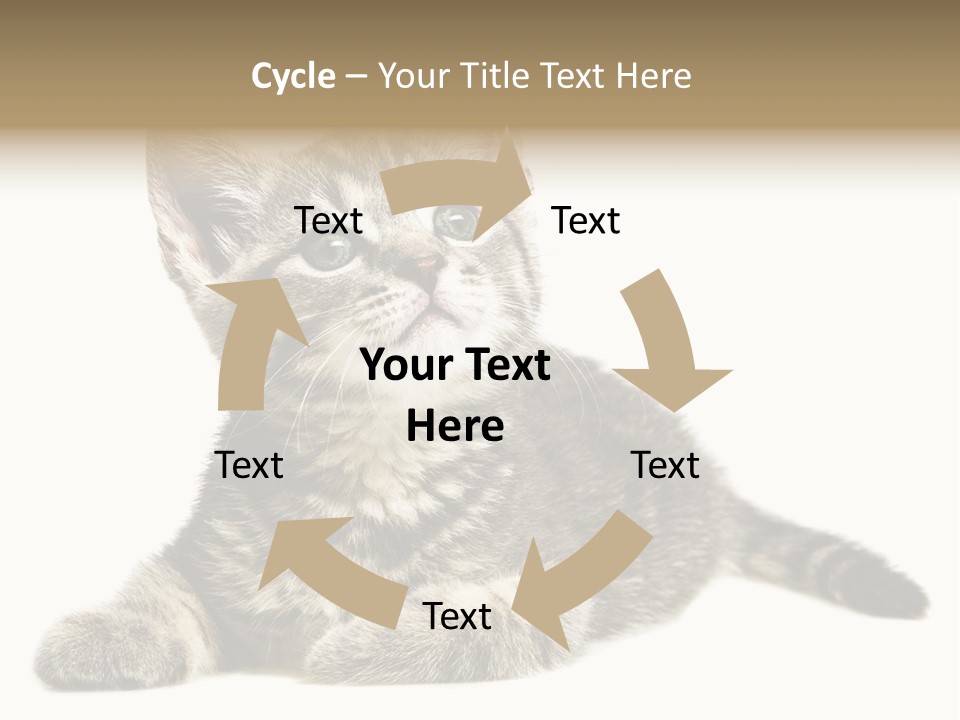 Cycle – Your Title Text Here

Text

Text

Your Text Here

Text

Text

Text